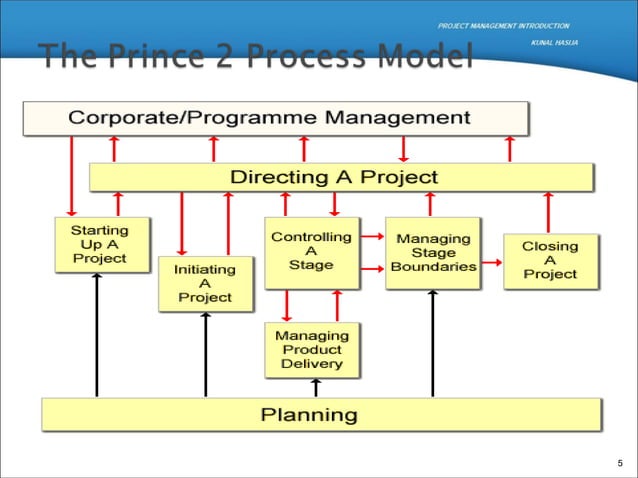 PROJECT MANAGEMENT INTRODUCTION
KUNAL HASIJA

The Prince 2 Process Model

Corporate/Programme Management

Directing A Project

Starting Up A Project

Initiating A Project

Controlling A Stage

Managing Stage Boundaries

Closing A Project

Managing Product Delivery

Planning

5